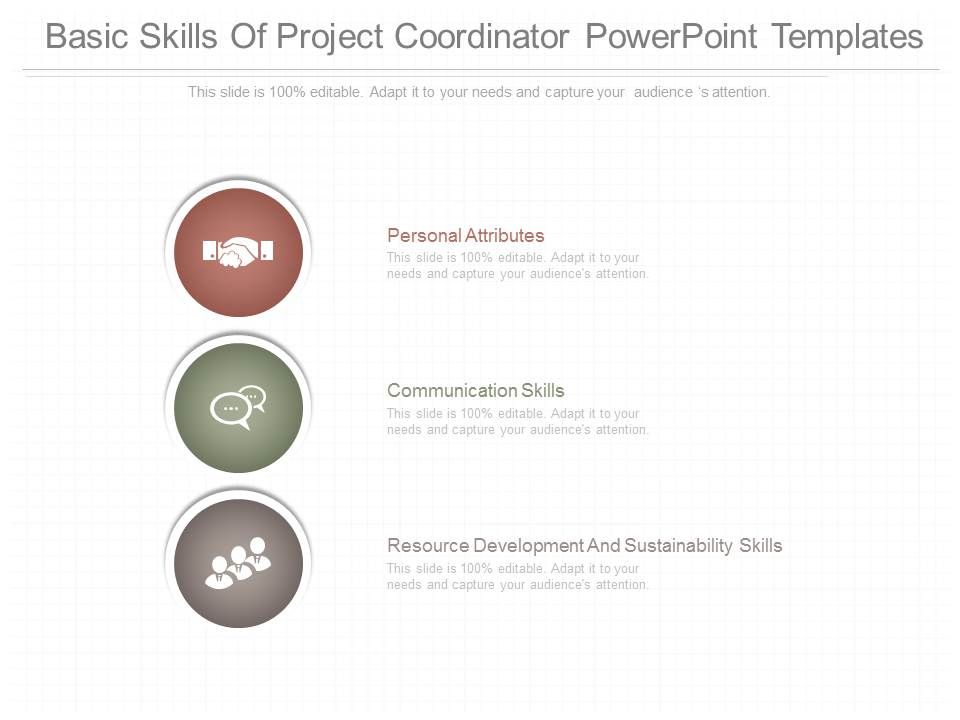 Basic Skills Of Project Coordinator PowerPoint Templates

This slide is 100% editable. Adapt it to your needs and capture your audience 's attention.

Personal Attributes
This slide is 100% editable. Adapt it to your needs and capture your audience's attention.

Communication Skills
This slide is 100% editable. Adapt it to your needs and capture your audience's attention.

Resource Development And Sustainability Skills
This slide is 100% editable. Adapt it to your needs and capture your audience's attention.